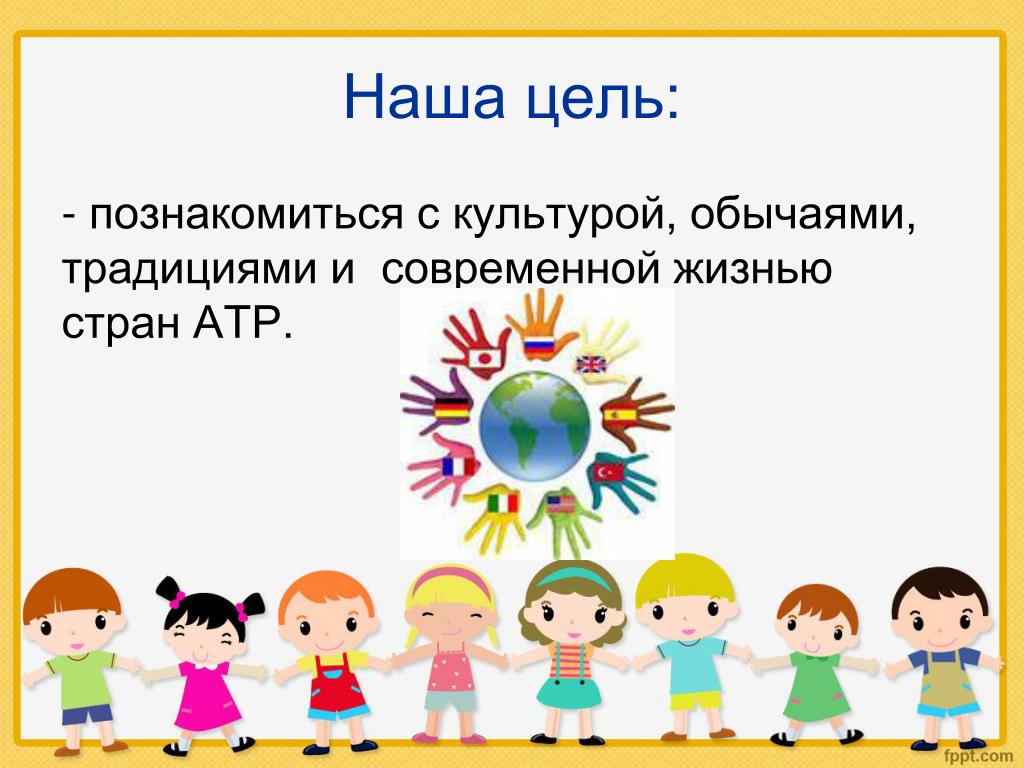 Наша цель:

- познакомиться с культурой, обычаями, традициями и современной жизнью стран АТР.

fppt.com